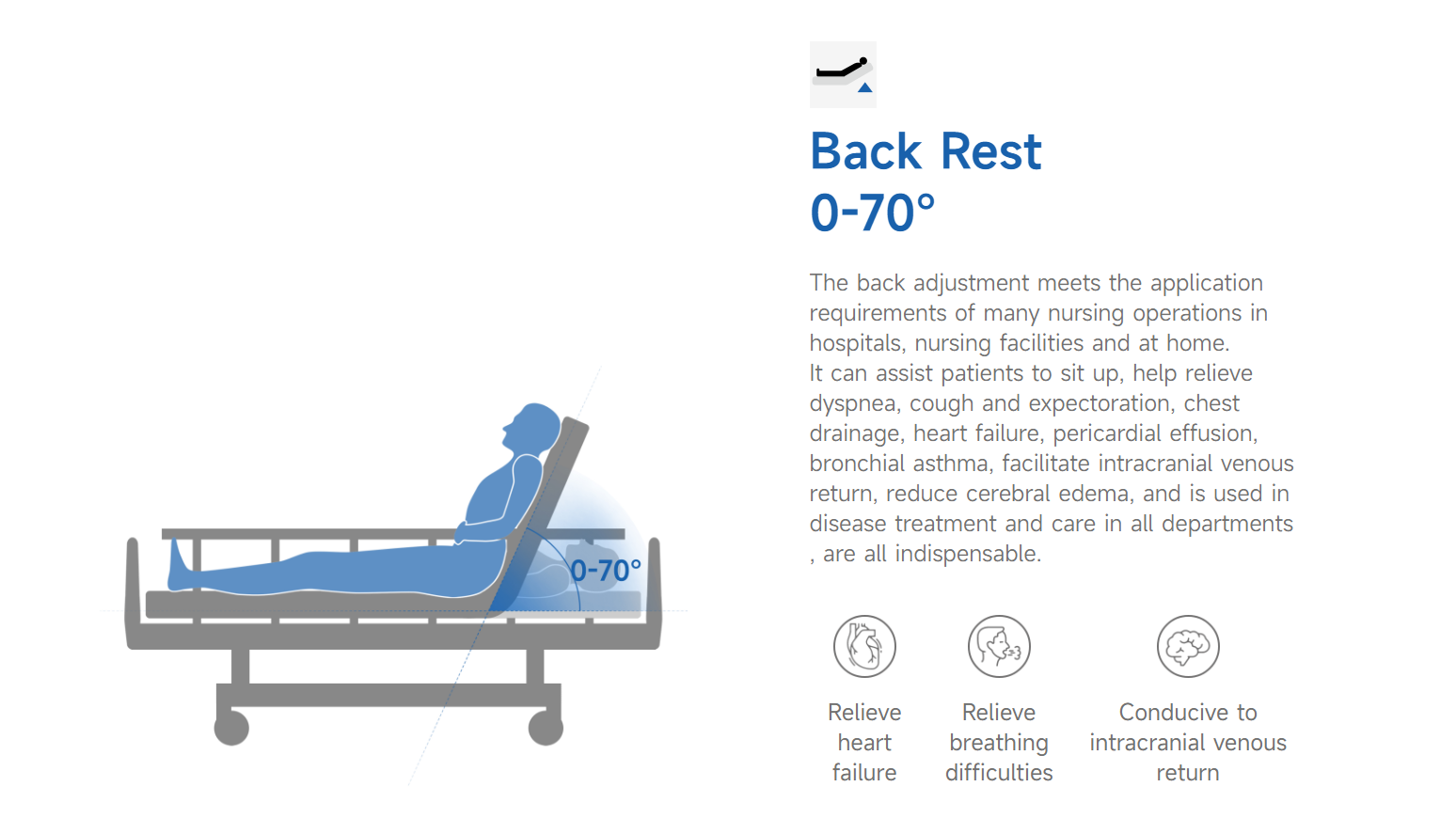 0-70°

Back Rest
0-70°

The back adjustment meets the application requirements of many nursing operations in hospitals, nursing facilities and at home.
It can assist patients to sit up, help relieve dyspnea, cough and expectoration, chest drainage, heart failure, pericardial effusion, bronchial asthma, facilitate intracranial venous return, reduce cerebral edema, and is used in disease treatment and care in all departments , are all indispensable.

Relieve heart failure

Relieve breathing difficulties

Conducive to intracranial venous return